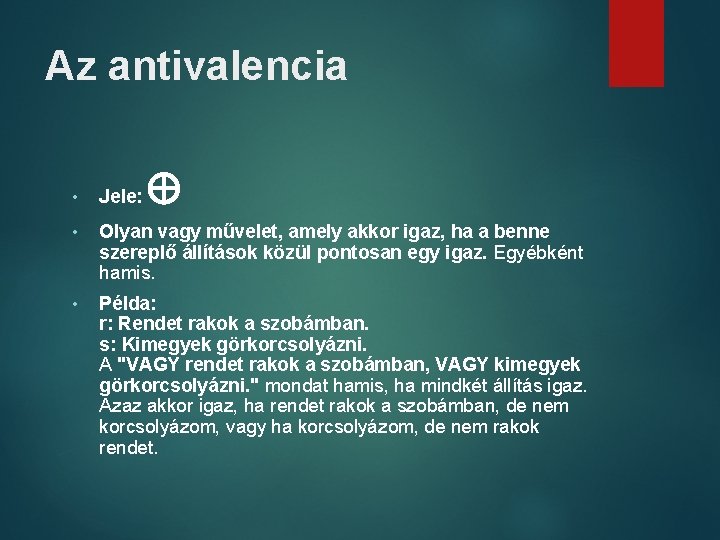 Az antivalencia

• Jele: $\oplus$

• Olyan vagy művelet, amely akkor igaz, ha a benne szereplő állítások közül pontosan egy igaz. Egyébként hamis.

• Példa:
r: Rendet rakok a szobámban.
s: Kimegyek görkorcsolyázni.
A "VAGY rendet rakok a szobámban, VAGY kimegyek görkorcsolyázni." mondat hamis, ha mindkét állítás igaz. Azaz akkor igaz, ha rendet rakok a szobámban, de nem korcsolyázom, vagy ha korcsolyázom, de nem rakok rendet.